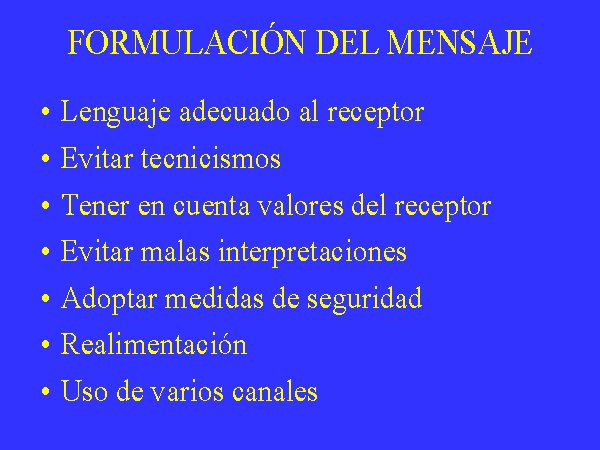 FORMULACIÓN DEL MENSAJE

• Lenguaje adecuado al receptor
• Evitar tecnicismos
• Tener en cuenta valores del receptor
• Evitar malas interpretaciones
• Adoptar medidas de seguridad
• Realimentación
• Uso de varios canales